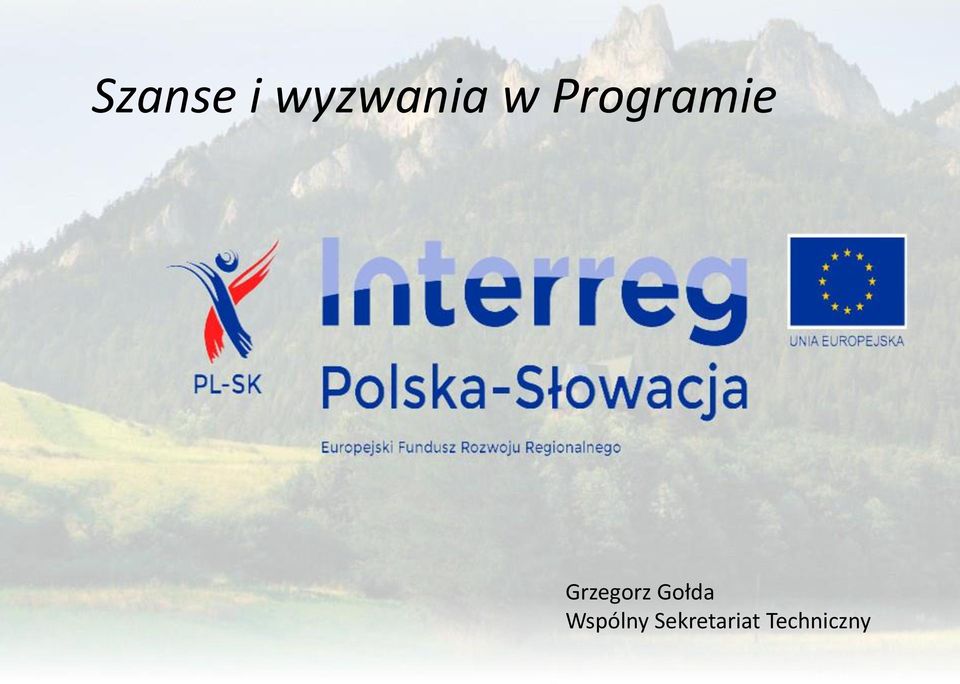 Szanse i wyzwania w Programie

PL-SK

Interreg
Polska-Słowacja
Europejski Fundusz Rozwoju Regionalnego

UNIA EUROPEJSKA

Grzegorz Gołda
Wspólny Sekretariat Techniczny